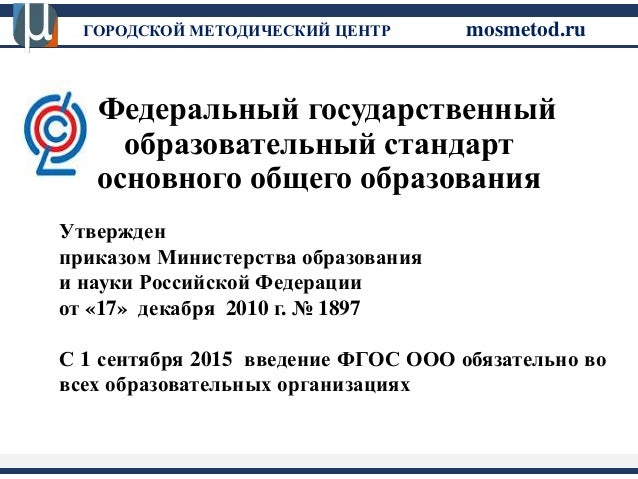 ГОРОДСКОЙ МЕТОДИЧЕСКИЙ ЦЕНТР mosmetod.ru

Федеральный государственный образовательный стандарт основного общего образования

Утвержден
приказом Министерства образования
и науки Российской Федерации
от «17» декабря 2010 г. № 1897

С 1 сентября 2015 введение ФГОС ООО обязательно во всех образовательных организациях